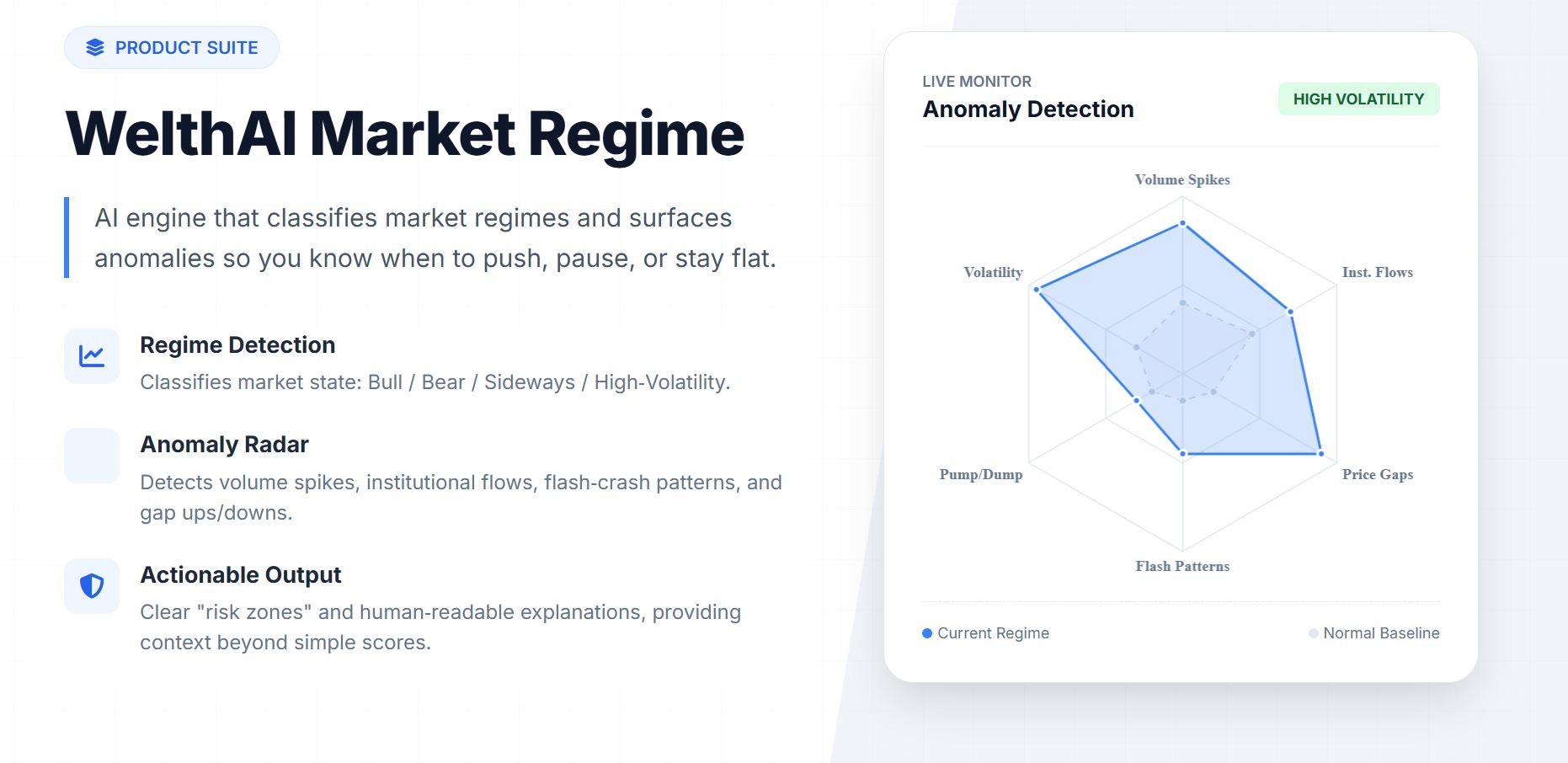 PRODUCT SUITE

WelthAI Market Regime

AI engine that classifies market regimes and surfaces anomalies so you know when to push, pause, or stay flat.

Regime Detection
Classifies market state: Bull / Bear / Sideways / High-Volatility.

Anomaly Radar
Detects volume spikes, institutional flows, flash-crash patterns, and gap ups/downs.

Actionable Output
Clear "risk zones" and human-readable explanations, providing context beyond simple scores.

LIVE MONITOR
Anomaly Detection
HIGH VOLATILITY

Volume Spikes
Inst. Flows
Price Gaps
Flash Patterns
Pump/Dump
Volatility

Current Regime
Normal Baseline